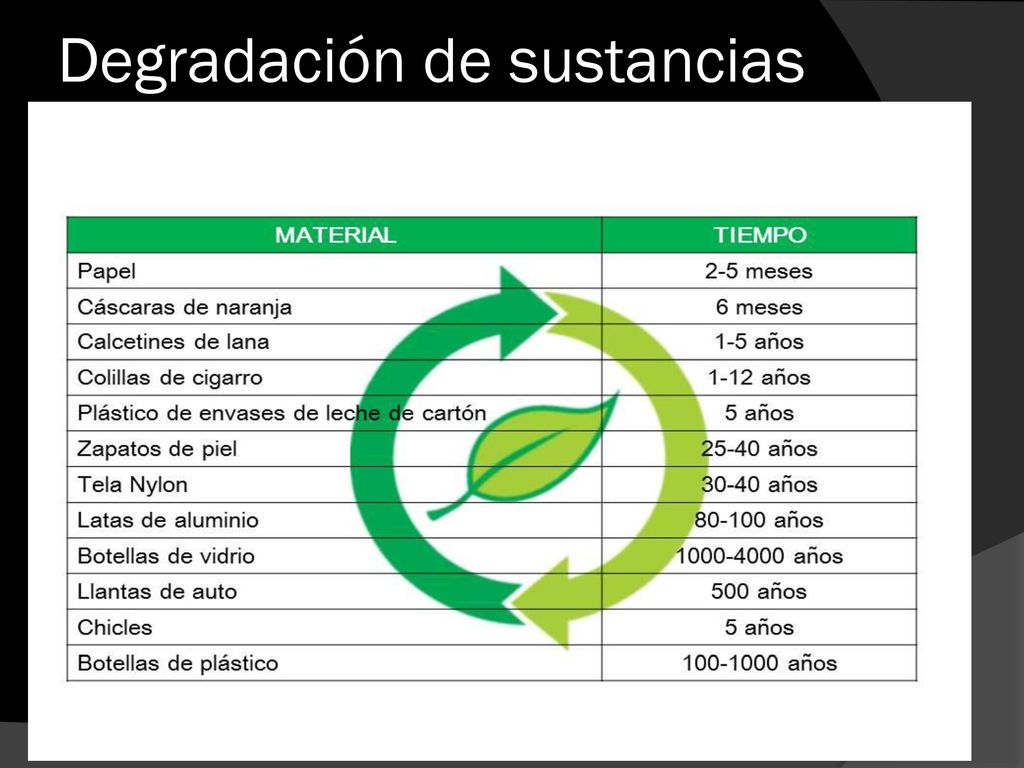 Degradación de sustancias

| MATERIAL | TIEMPO |
|---|---|
| Papel | 2-5 meses |
| Cáscaras de naranja | 6 meses |
| Calcetines de lana | 1-5 años |
| Colillas de cigarro | 1-12 años |
| Plástico de envases de leche de cartón | 5 años |
| Zapatos de piel | 25-40 años |
| Tela Nylon | 30-40 años |
| Latas de aluminio | 80-100 años |
| Botellas de vidrio | 1000-4000 años |
| Llantas de auto | 500 años |
| Chicles | 5 años |
| Botellas de plástico | 100-1000 años |